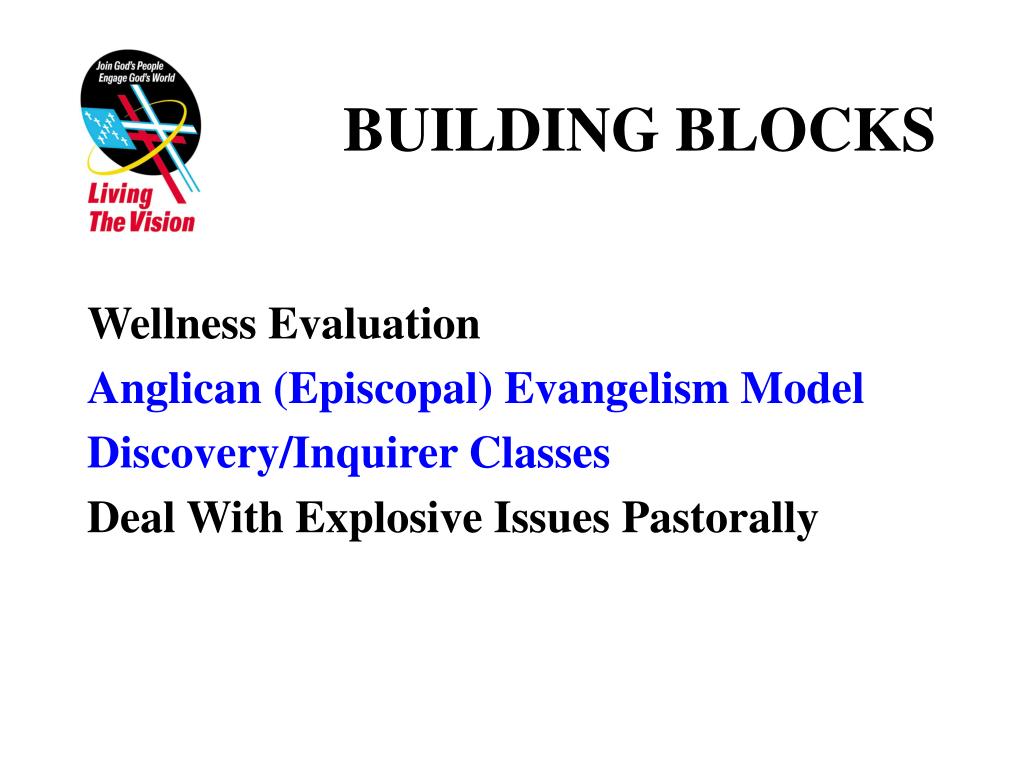 Join God's People
Engage God's World
Living
The Vision

BUILDING BLOCKS

Wellness Evaluation
Anglican (Episcopal) Evangelism Model
Discovery/Inquirer Classes
Deal With Explosive Issues Pastorally